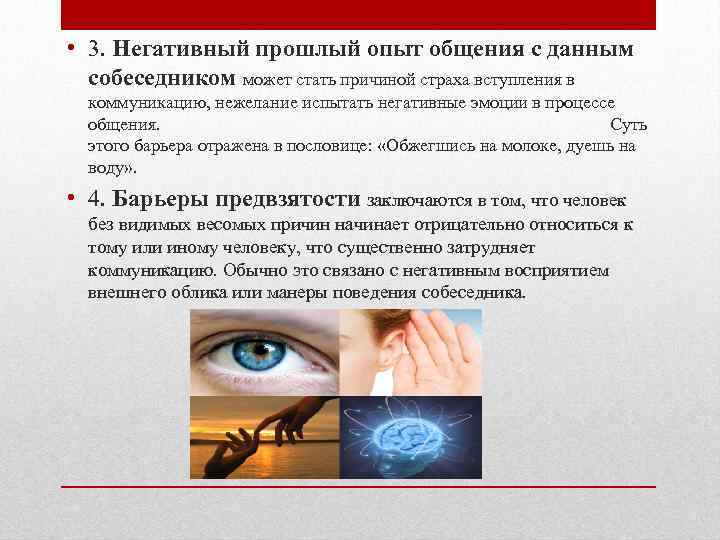 • 3. Негативный прошлый опыт общения с данным собеседником может стать причиной страха вступления в коммуникацию, нежелание испытать негативные эмоции в процессе общения. Суть этого барьера отражена в пословице: «Обжегшись на молоке, дуешь на воду».

• 4. Барьеры предвзятости заключаются в том, что человек без видимых весомых причин начинает отрицательно относиться к тому или иному человеку, что существенно затрудняет коммуникацию. Обычно это связано с негативным восприятием внешнего облика или манеры поведения собеседника.